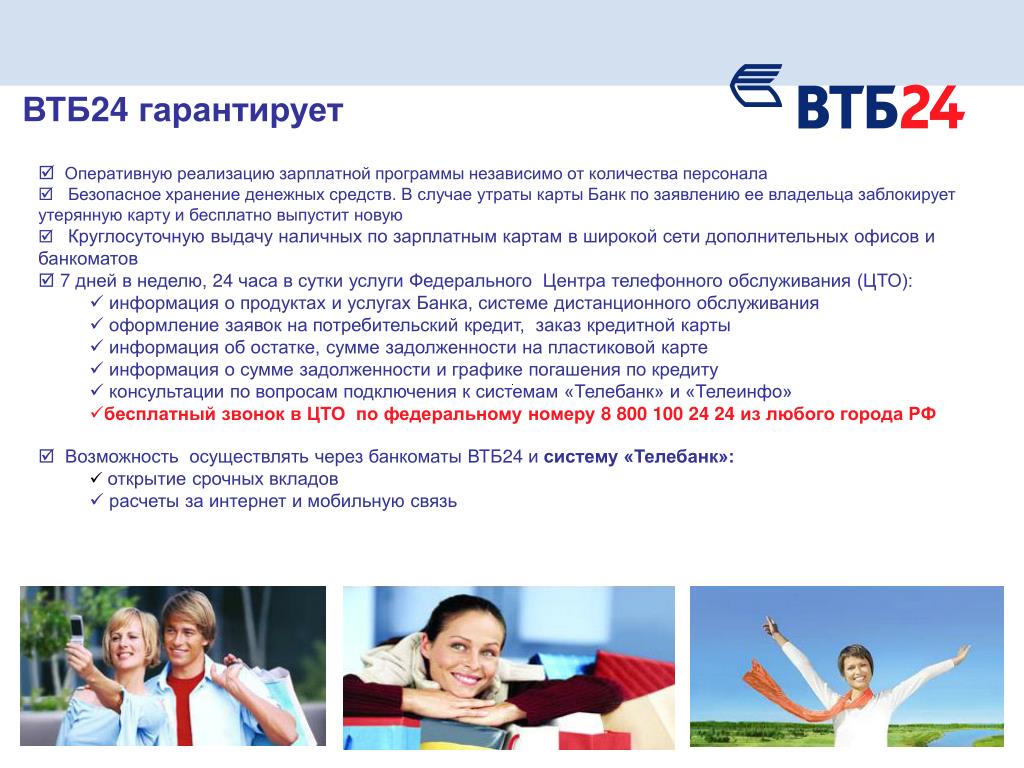 ВТБ24 гарантирует

ВТБ24

☑ Оперативную реализацию зарплатной программы независимо от количества персонала
☑ Безопасное хранение денежных средств. В случае утраты карты Банк по заявлению ее владельца заблокирует утерянную карту и бесплатно выпустит новую
☑ Круглосуточную выдачу наличных по зарплатным картам в широкой сети дополнительных офисов и банкоматов
☑ 7 дней в неделю, 24 часа в сутки услуги Федерального Центра телефонного обслуживания (ЦТО):
✓ информация о продуктах и услугах Банка, системе дистанционного обслуживания
✓ оформление заявок на потребительский кредит, заказ кредитной карты
✓ информация об остатке, сумме задолженности на пластиковой карте
✓ информация о сумме задолженности и графике погашения по кредиту
✓ консультации по вопросам подключения к системам «Телебанк» и «Телеинфо»
✓бесплатный звонок в ЦТО по федеральному номеру 8 800 100 24 24 из любого города РФ

☑ Возможность осуществлять через банкоматы ВТБ24 и систему «Телебанк»:
✓ открытие срочных вкладов
✓ расчеты за интернет и мобильную связь